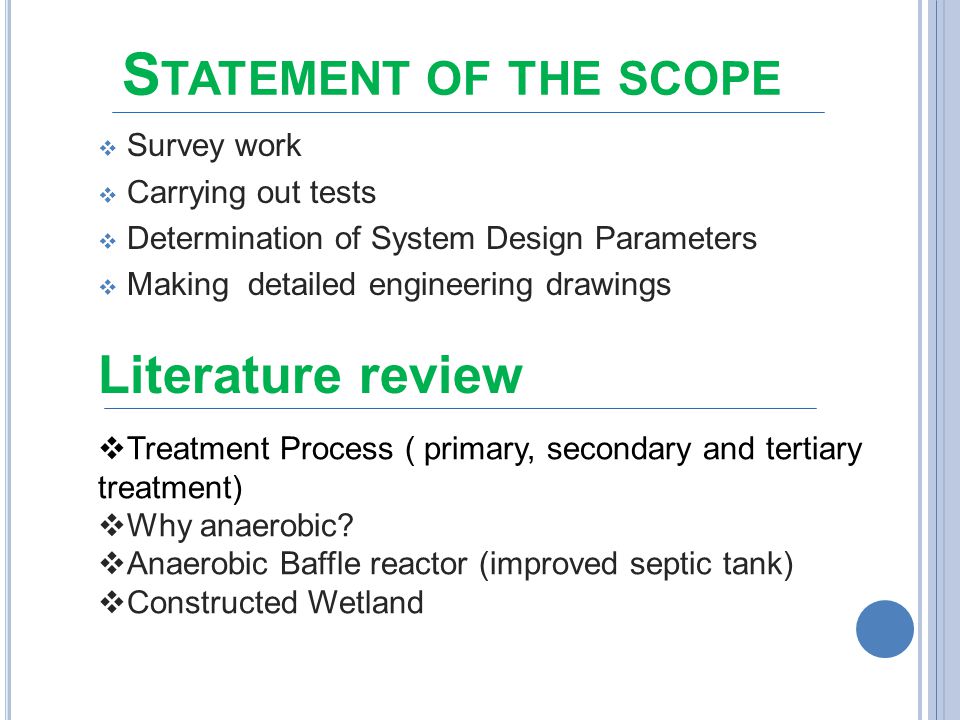 STATEMENT OF THE SCOPE

❖ Survey work
❖ Carrying out tests
❖ Determination of System Design Parameters
❖ Making detailed engineering drawings

Literature review

❖Treatment Process ( primary, secondary and tertiary treatment)
❖Why anaerobic?
❖Anaerobic Baffle reactor (improved septic tank)
❖Constructed Wetland